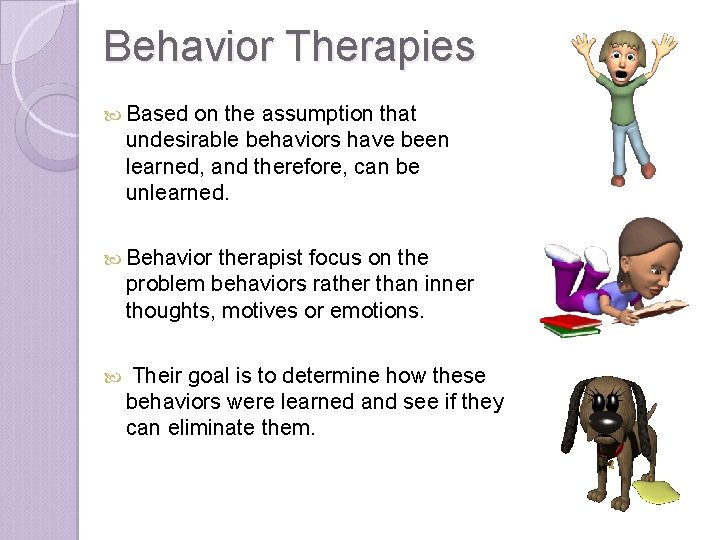 Behavior Therapies

Based on the assumption that undesirable behaviors have been learned, and therefore, can be unlearned.

Behavior therapist focus on the problem behaviors rather than inner thoughts, motives or emotions.

Their goal is to determine how these behaviors were learned and see if they can eliminate them.